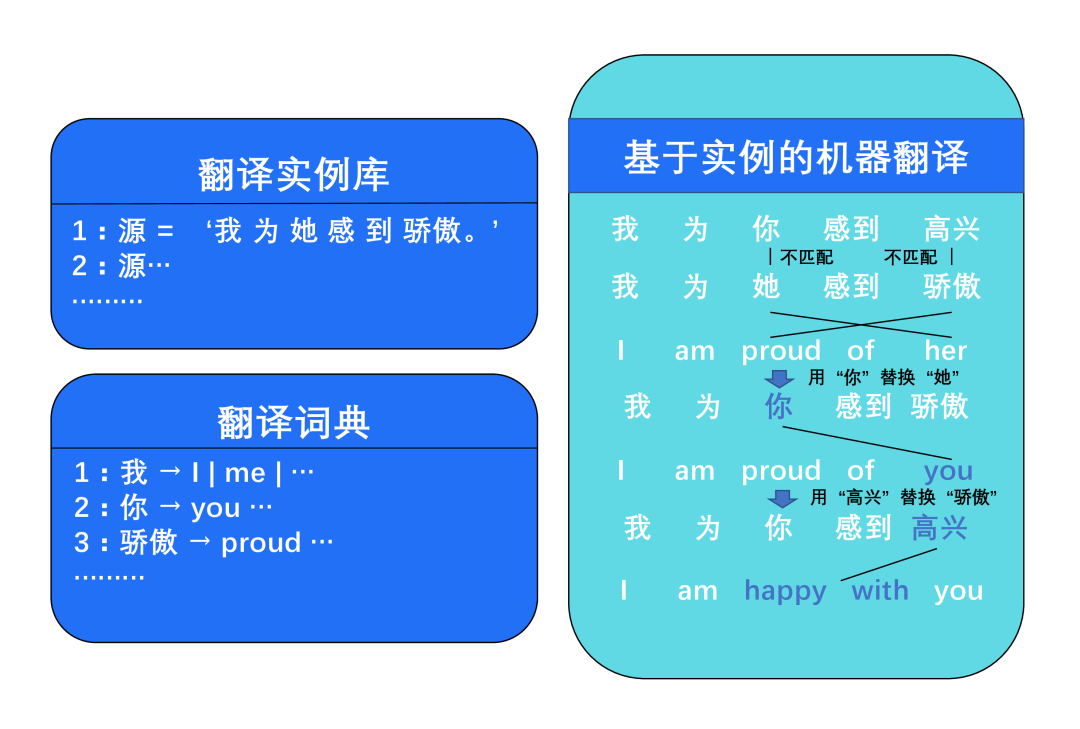 翻译实例库

1：源 = ‘我 为 她 感 到 骄傲。’
2：源…
………

翻译词典

1：我 → I | me | …
2：你 → you …
3：骄傲 → proud …
………

基于实例的机器翻译

我 为 你 感到 高兴
| 不匹配 不匹配 |
我 为 她 感到 骄傲
I am proud of her
用“你”替换“她”
我 为 你 感到 骄傲
I am proud of you
用“高兴”替换“骄傲”
我 为 你 感到 高兴
I am happy with you